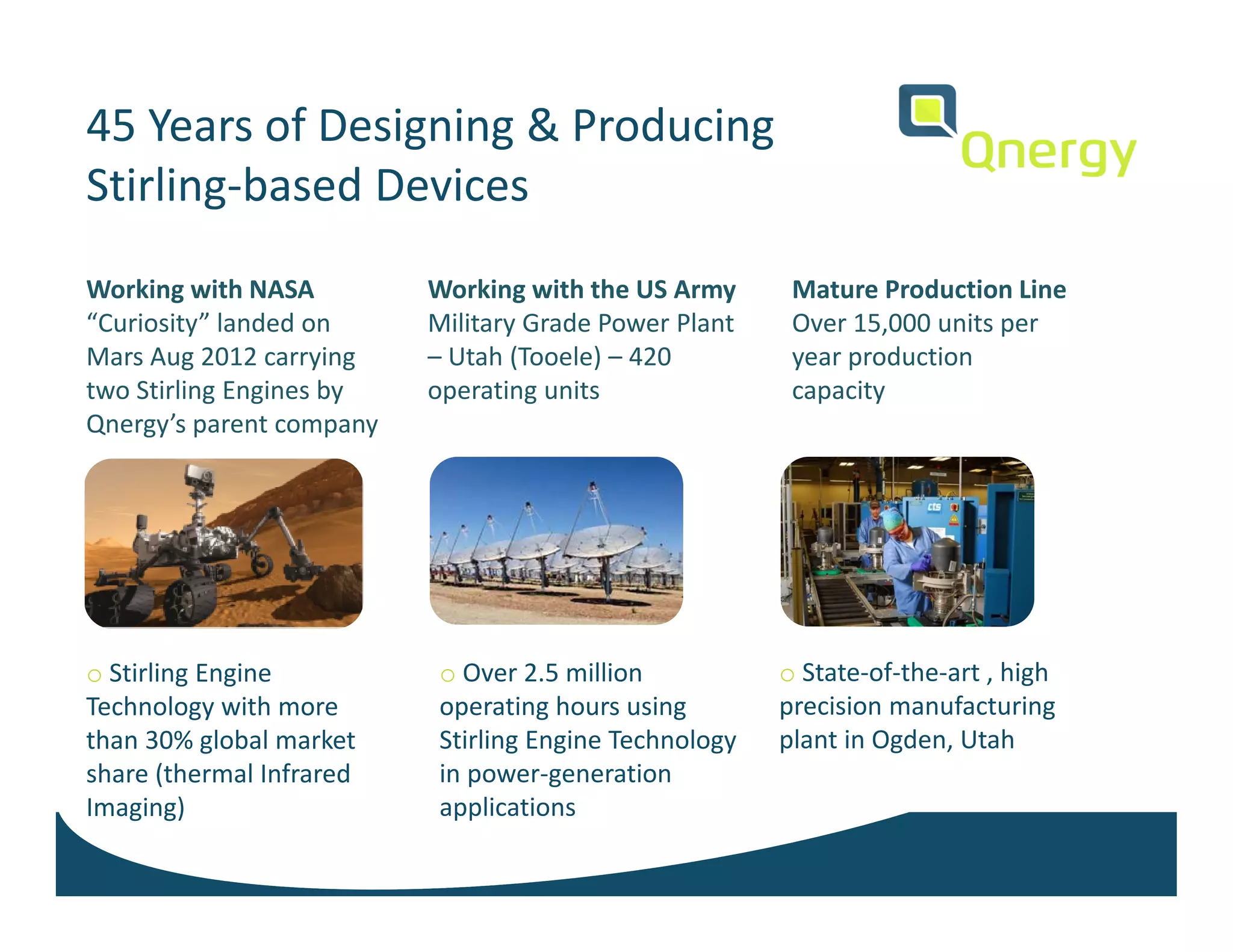 45 Years of Designing & Producing Stirling-based Devices

Qnergy

Working with NASA
"Curiosity" landed on Mars Aug 2012 carrying two Stirling Engines by Qnergy's parent company

○ Stirling Engine Technology with more than 30% global market share (thermal Infrared Imaging)

Working with the US Army
Military Grade Power Plant – Utah (Tooele) – 420 operating units

○ Over 2.5 million operating hours using Stirling Engine Technology in power-generation applications

Mature Production Line
Over 15,000 units per year production capacity

cts

○ State-of-the-art , high precision manufacturing plant in Ogden, Utah